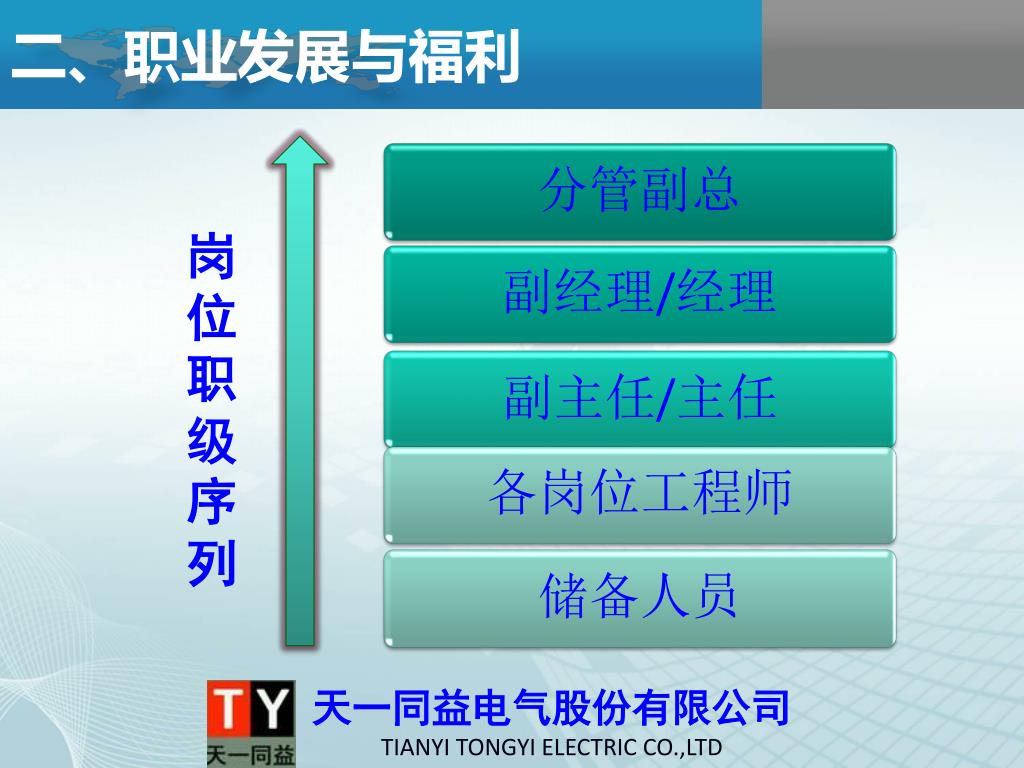 二、职业发展与福利

岗位职级序列

分管副总

副经理/经理

副主任/主任

各岗位工程师

储备人员

TY
天一同益

天一同益电气股份有限公司
TIANYI TONGYI ELECTRIC CO.,LTD